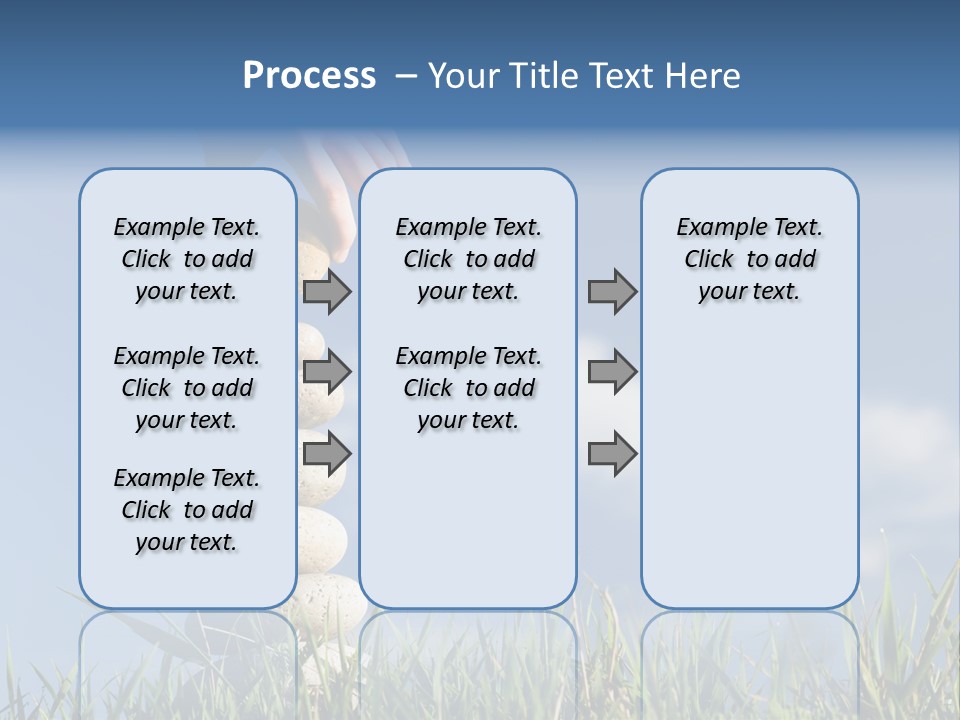 Process – Your Title Text Here

Example Text. Click to add your text.

Example Text. Click to add your text.

Example Text. Click to add your text.

Example Text. Click to add your text.

Example Text. Click to add your text.

Example Text. Click to add your text.